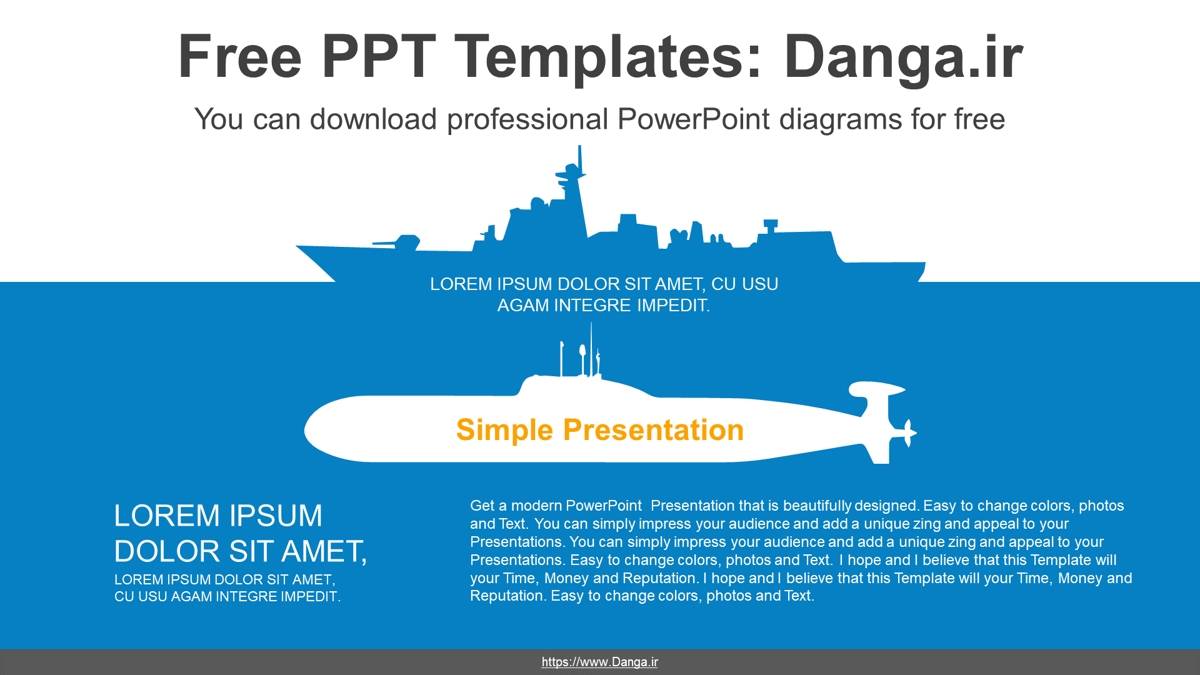 Free PPT Templates: Danga.ir

You can download professional PowerPoint diagrams for free

LOREM IPSUM DOLOR SIT AMET, CU USU AGAM INTEGRE IMPEDIT.

Simple Presentation

LOREM IPSUM DOLOR SIT AMET,

LOREM IPSUM DOLOR SIT AMET, CU USU AGAM INTEGRE IMPEDIT.

Get a modern PowerPoint Presentation that is beautifully designed. Easy to change colors, photos and Text. You can simply impress your audience and add a unique zing and appeal to your Presentations. You can simply impress your audience and add a unique zing and appeal to your Presentations. Easy to change colors, photos and Text. I hope and I believe that this Template will your Time, Money and Reputation. I hope and I believe that this Template will your Time, Money and Reputation. Easy to change colors, photos and Text.

https://www.Danga.ir